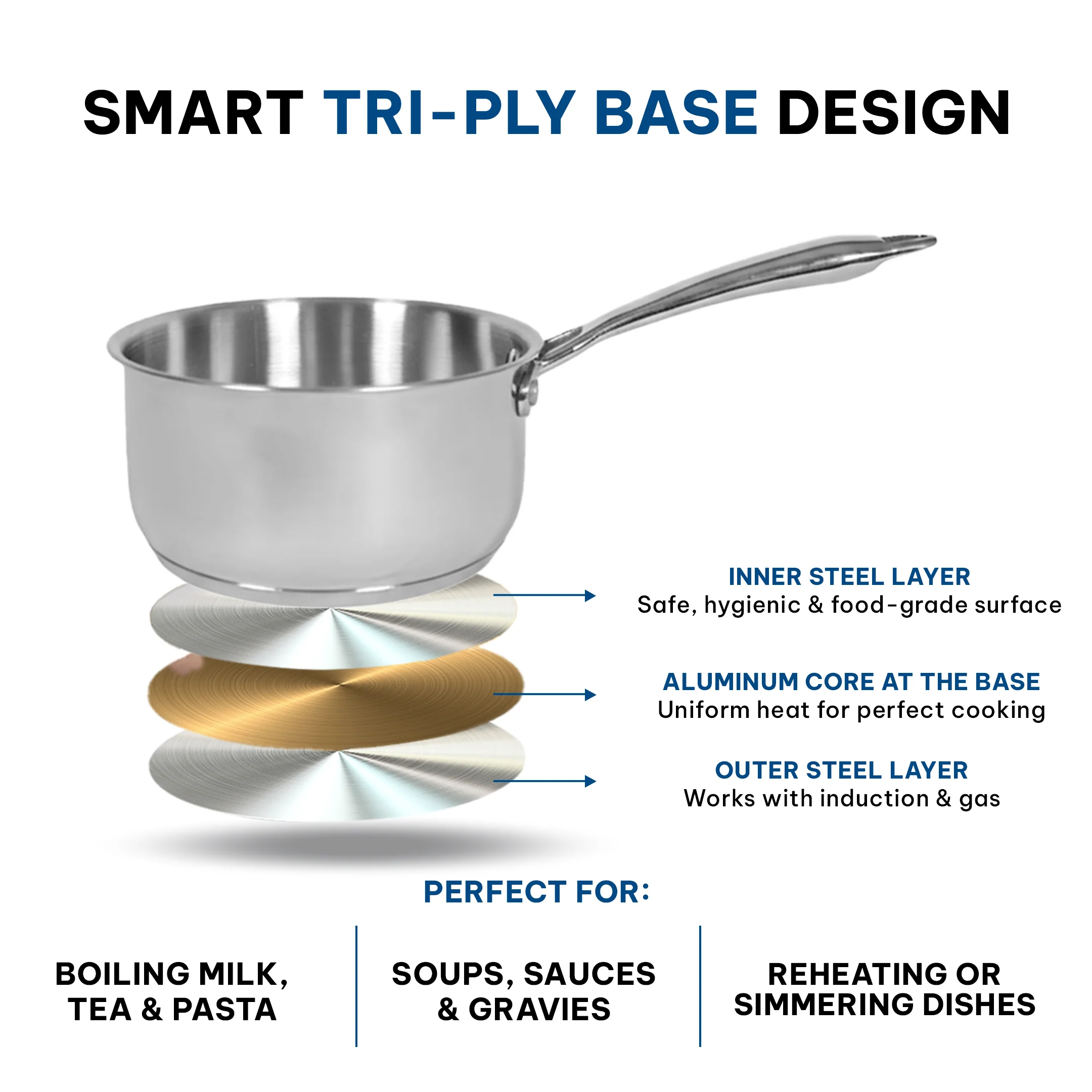 SMART TRI-PLY BASE DESIGN

INNER STEEL LAYER
Safe, hygienic & food-grade surface

ALUMINUM CORE AT THE BASE
Uniform heat for perfect cooking

OUTER STEEL LAYER
Works with induction & gas

PERFECT FOR:

BOILING MILK, TEA & PASTA

SOUPS, SAUCES & GRAVIES

REHEATING OR SIMMERING DISHES